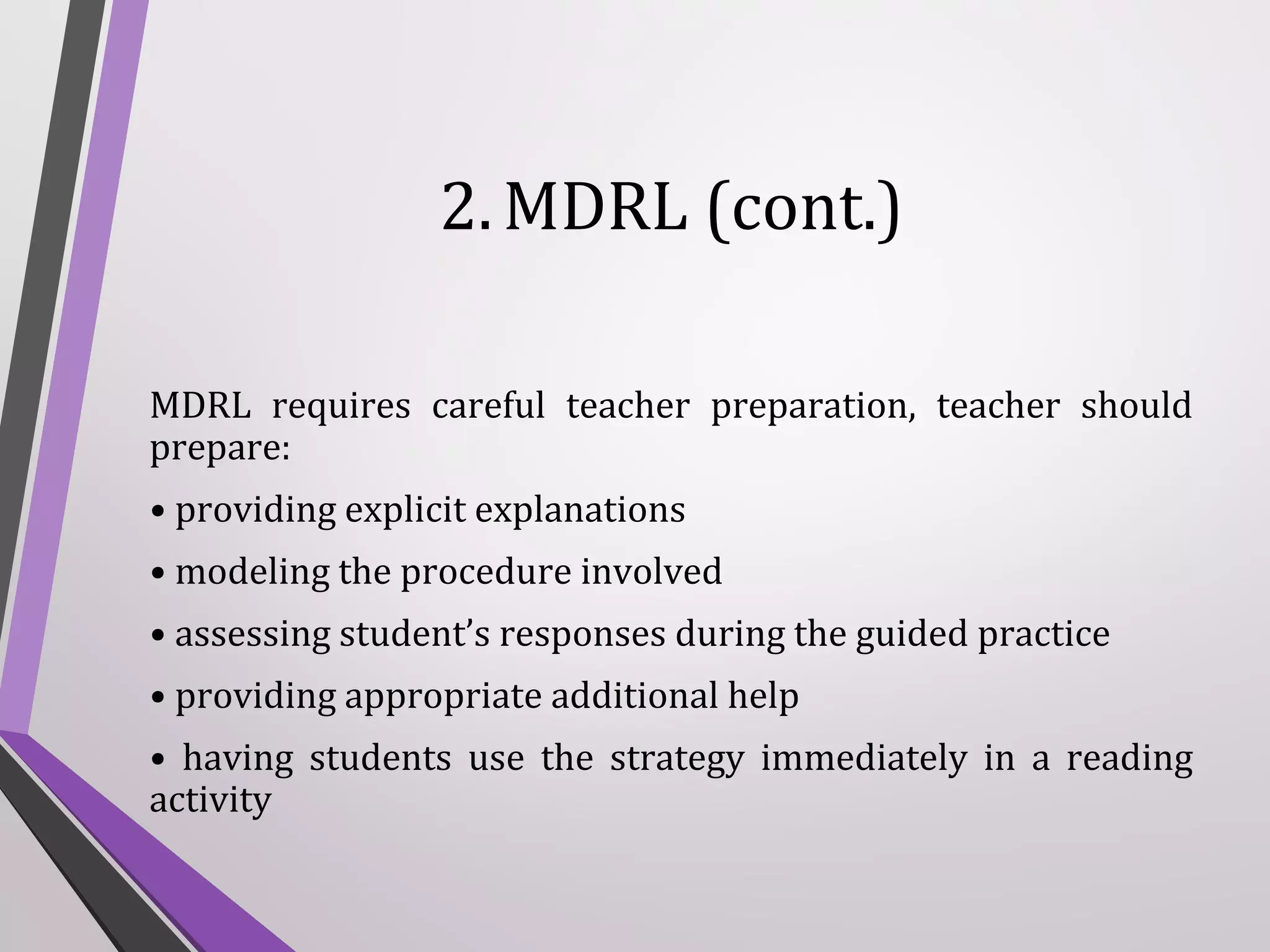 2. MDRL (cont.)

MDRL requires careful teacher preparation, teacher should prepare:

• providing explicit explanations

• modeling the procedure involved

• assessing student’s responses during the guided practice

• providing appropriate additional help

• having students use the strategy immediately in a reading activity